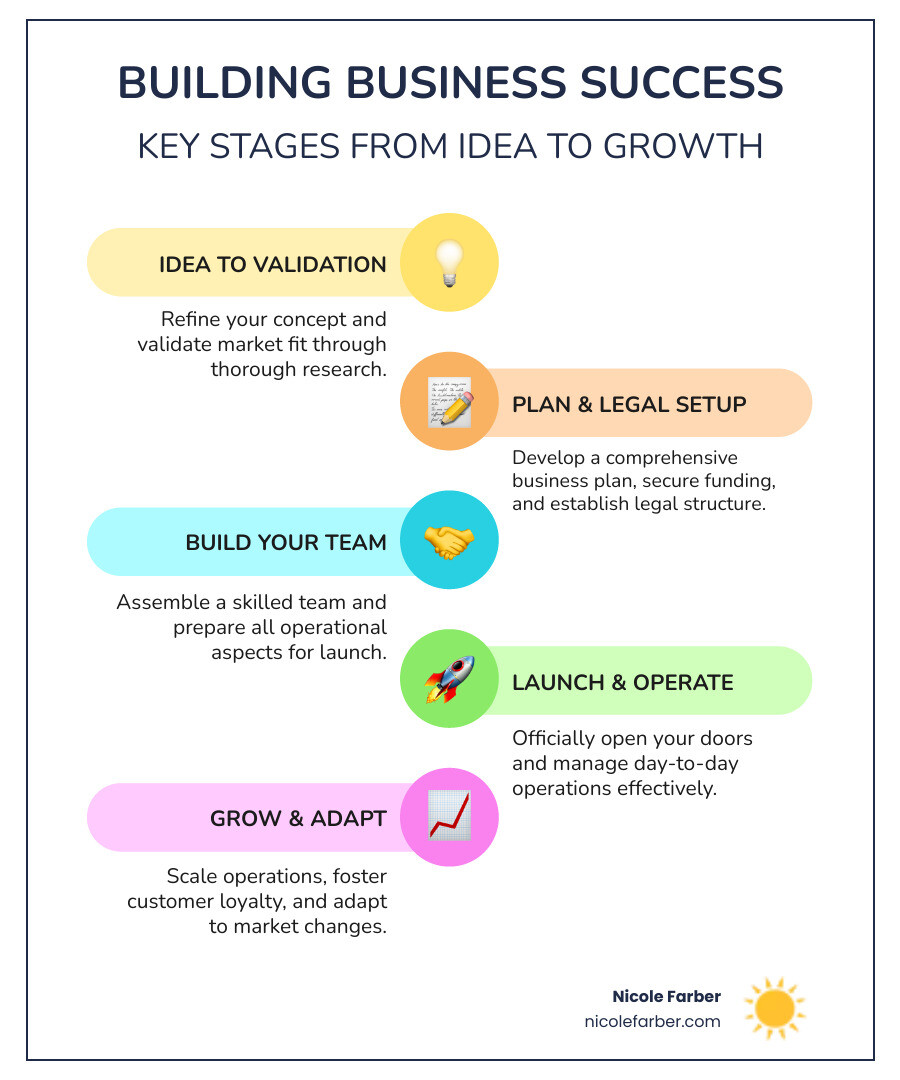 BUILDING BUSINESS SUCCESS

KEY STAGES FROM IDEA TO GROWTH

IDEA TO VALIDATION

Refine your concept and validate market fit through thorough research.

PLAN & LEGAL SETUP

Develop a comprehensive business plan, secure funding, and establish legal structure.

BUILD YOUR TEAM

Assemble a skilled team and prepare all operational aspects for launch.

LAUNCH & OPERATE

Officially open your doors and manage day-to-day operations effectively.

GROW & ADAPT

Scale operations, foster customer loyalty, and adapt to market changes.

Nicole Farber
nicolefarber.com